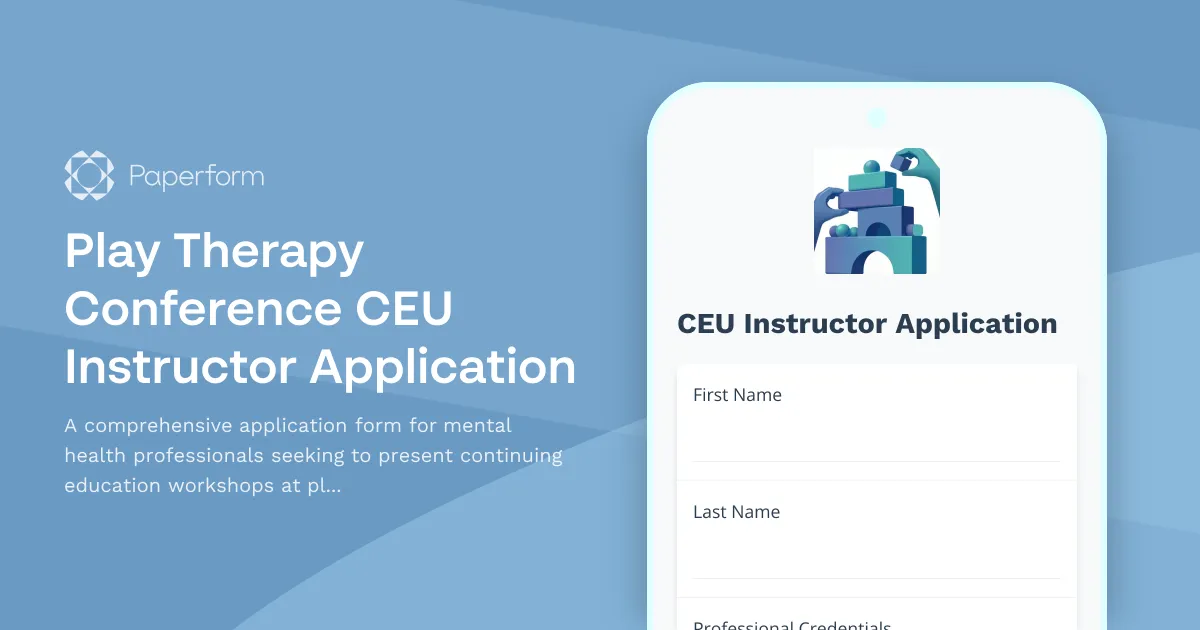 Paperform

Play Therapy Conference CEU Instructor Application

A comprehensive application form for mental health professionals seeking to present continuing education workshops at pl...

CEU Instructor Application

First Name

Last Name

Professional Credentials